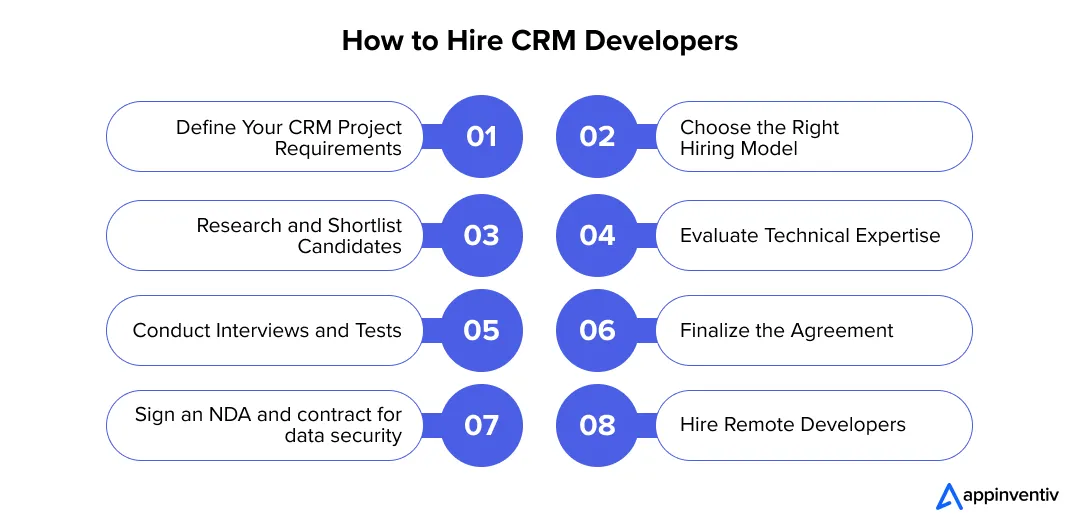 How to Hire CRM Developers

Define Your CRM Project Requirements 01

02 Choose the Right Hiring Model

Research and Shortlist Candidates 03

04 Evaluate Technical Expertise

Conduct Interviews and Tests 05

06 Finalize the Agreement

Sign an NDA and contract for data security 07

08 Hire Remote Developers

appinventiv